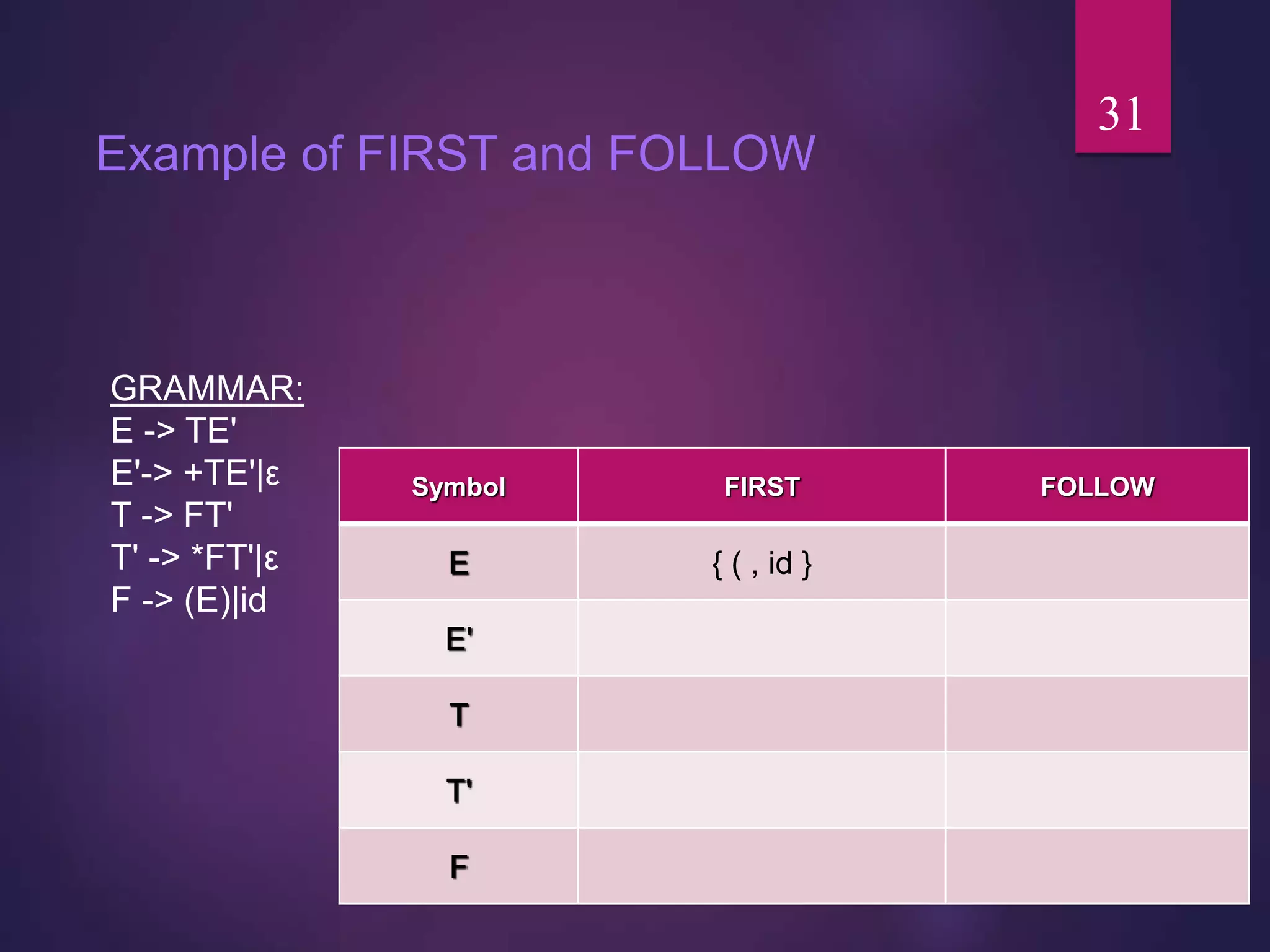 31

Example of FIRST and FOLLOW

GRAMMAR:
E -> TE'
E'-> +TE'|ε
T -> FT'
T' -> *FT'|ε
F -> (E)|id

| Symbol | FIRST | FOLLOW |
|---|---|---|
| E | { ( , id } | |
| E' | | |
| T | | |
| T' | | |
| F | | |